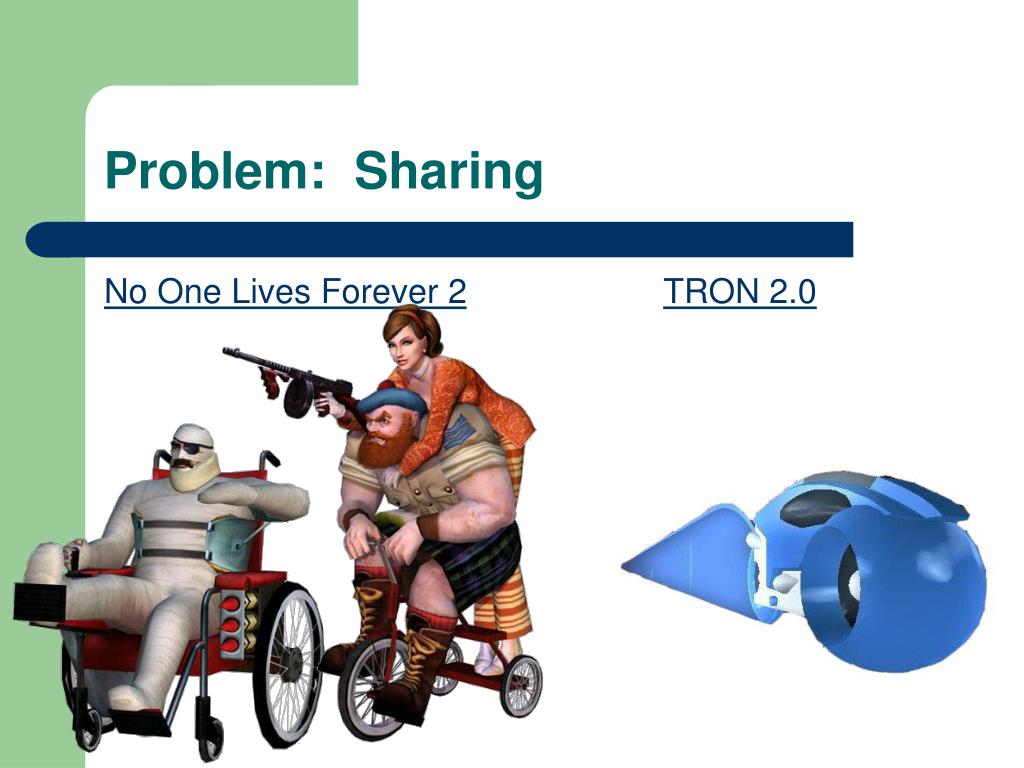 Problem:  Sharing

No One Lives Forever 2

TRON 2.0